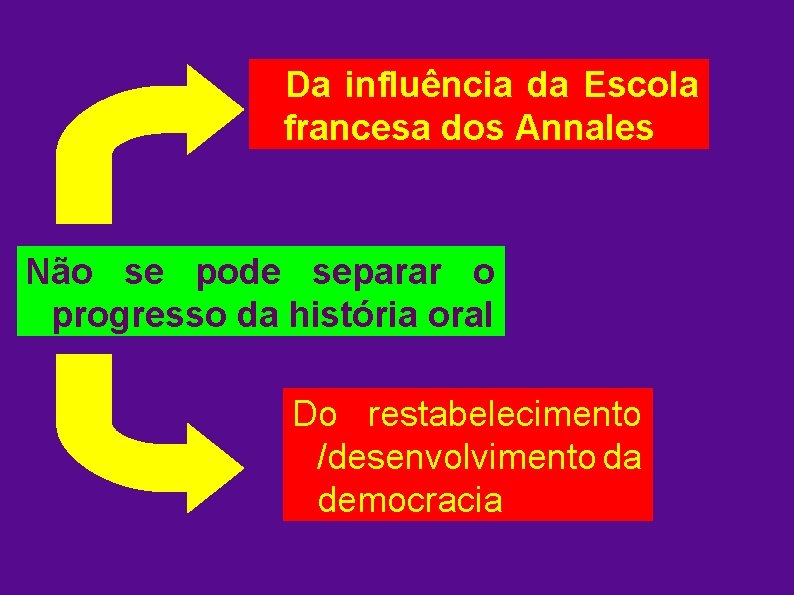 Da influência da Escola francesa dos Annales

Não se pode separar o progresso da história oral

Do restabelecimento /desenvolvimento da democracia